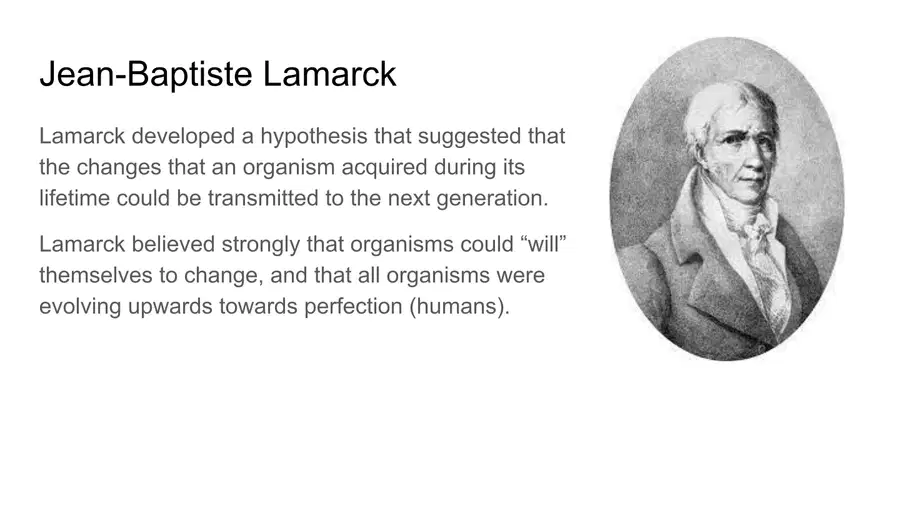 Jean-Baptiste Lamarck

Lamarck developed a hypothesis that suggested that the changes that an organism acquired during its lifetime could be transmitted to the next generation.

Lamarck believed strongly that organisms could “will” themselves to change, and that all organisms were evolving upwards towards perfection (humans).